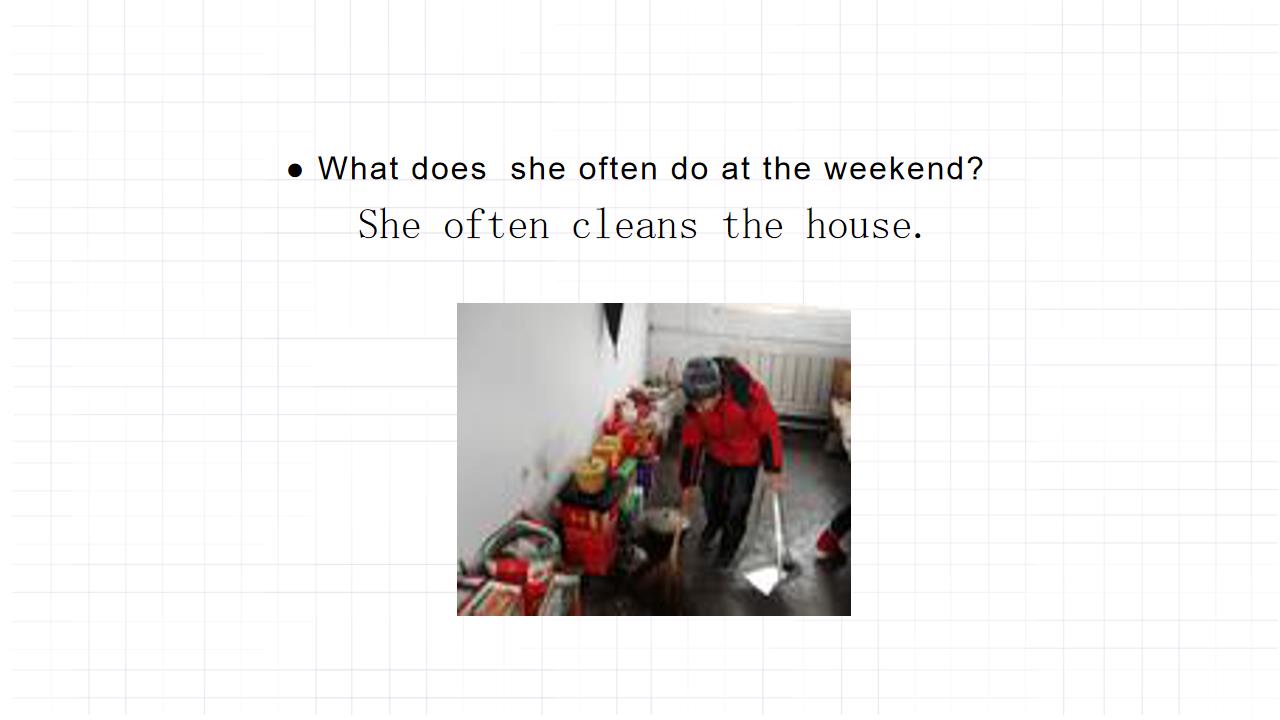 ● What does  she often do at the weekend?

She often cleans the house.